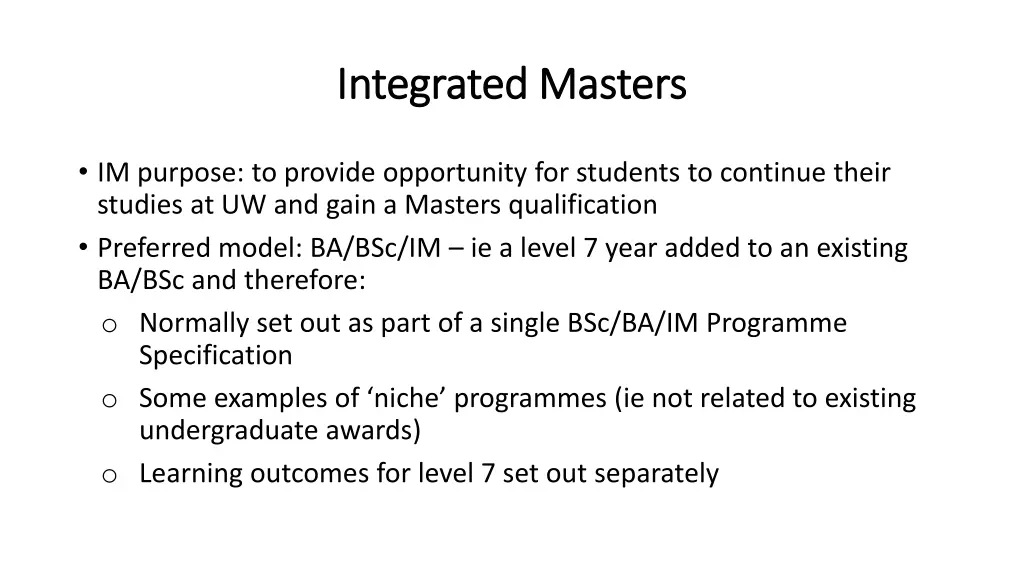 Integrated Masters

• IM purpose: to provide opportunity for students to continue their studies at UW and gain a Masters qualification
• Preferred model: BA/BSc/IM – ie a level 7 year added to an existing BA/BSc and therefore:
  o Normally set out as part of a single BSc/BA/IM Programme Specification
  o Some examples of ‘niche’ programmes (ie not related to existing undergraduate awards)
  o Learning outcomes for level 7 set out separately